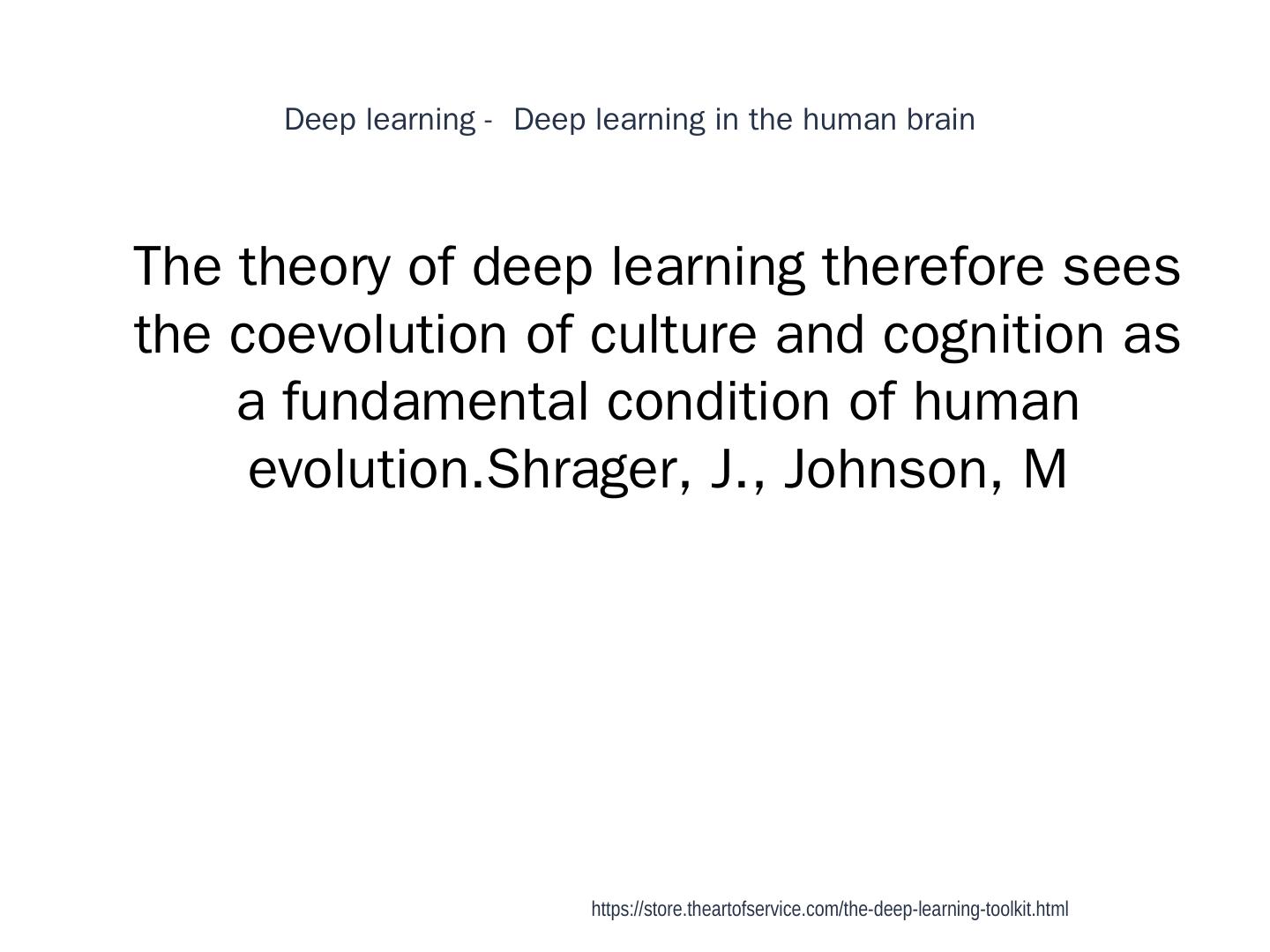 Deep learning - Deep learning in the human brain

The theory of deep learning therefore sees the coevolution of culture and cognition as a fundamental condition of human evolution.Shrager, J., Johnson, M

https://store.theartofservice.com/the-deep-learning-toolkit.html